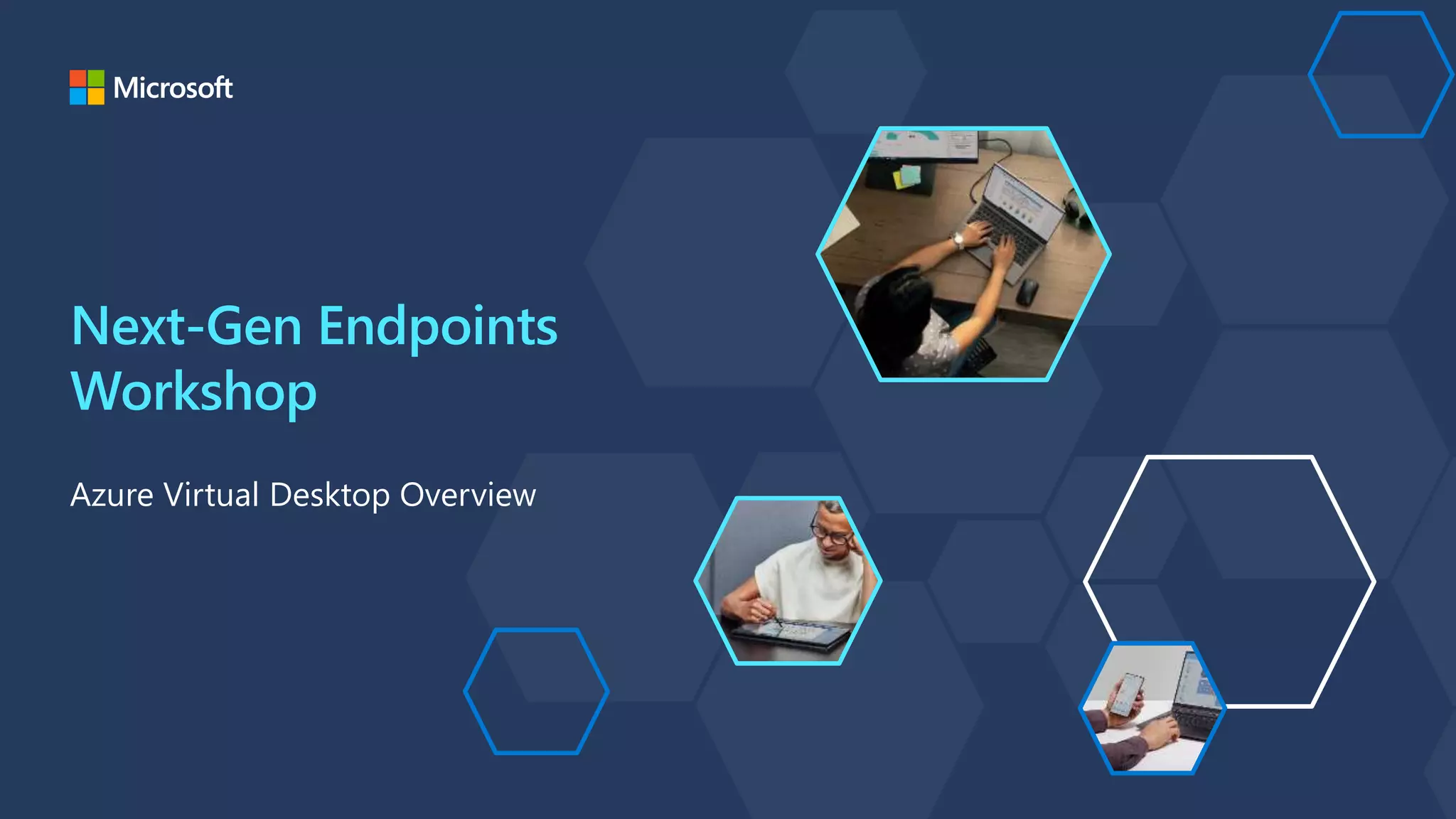 Microsoft

Next-Gen Endpoints Workshop

Azure Virtual Desktop Overview